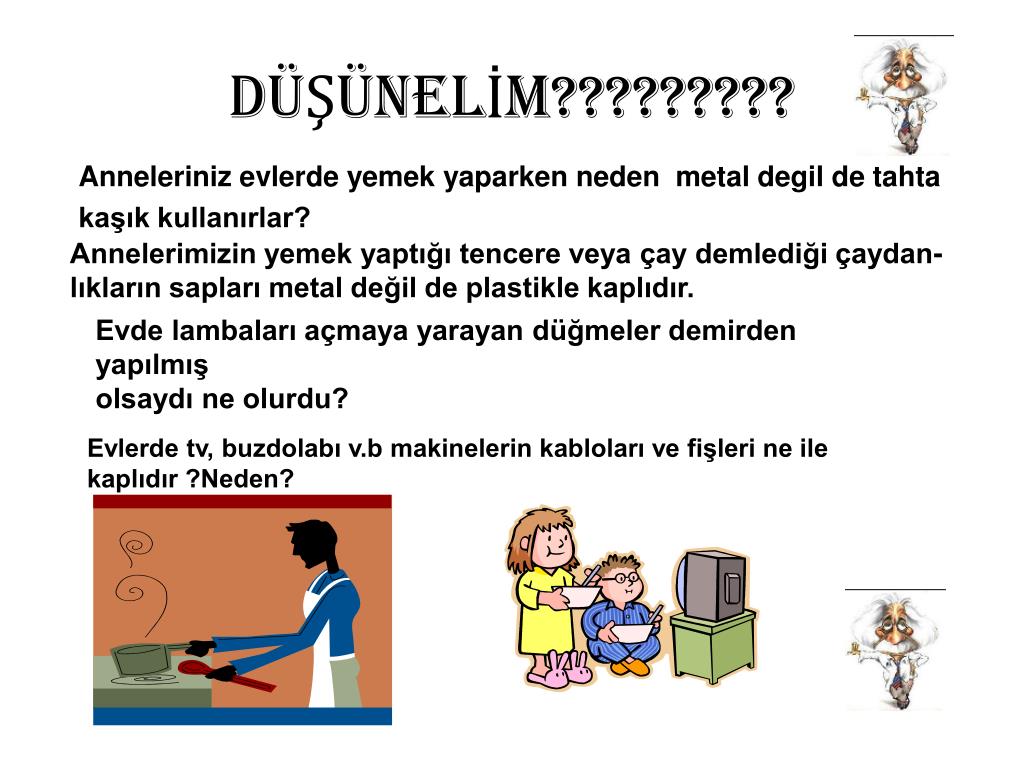 DÜŞÜNELİM?????????

Anneleriniz evlerde yemek yaparken neden metal degil de tahta kaşık kullanırlar?

Annelerimizin yemek yaptığı tencere veya çay demlediği çaydanlıkların sapları metal değil de plastikle kaplıdır.

Evde lambaları açmaya yarayan düğmeler demirden yapılmış
olsaydı ne olurdu?

Evlerde tv, buzdolabı v.b makinelerin kabloları ve fişleri ne ile kaplıdır ?Neden?